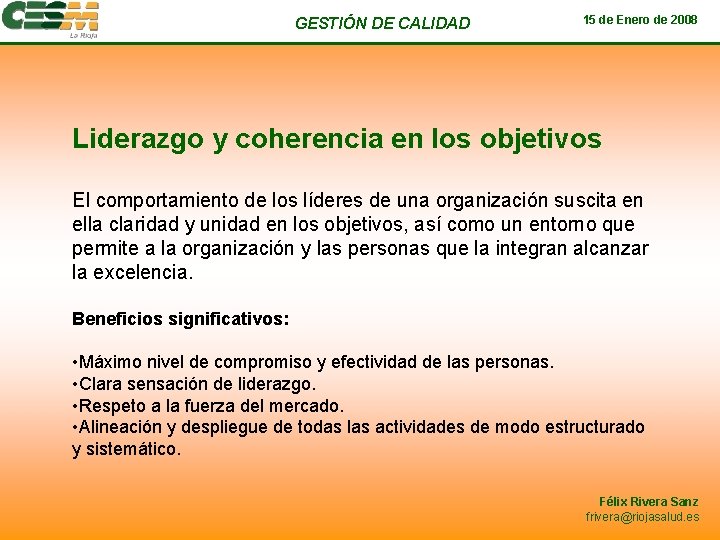 CESM
La Rioja

GESTIÓN DE CALIDAD

15 de Enero de 2008

Liderazgo y coherencia en los objetivos

El comportamiento de los líderes de una organización suscita en ella claridad y unidad en los objetivos, así como un entorno que permite a la organización y las personas que la integran alcanzar la excelencia.

Beneficios significativos:

•Máximo nivel de compromiso y efectividad de las personas.
•Clara sensación de liderazgo.
•Respeto a la fuerza del mercado.
•Alineación y despliegue de todas las actividades de modo estructurado y sistemático.

Félix Rivera Sanz
frivera@riojasalud.es